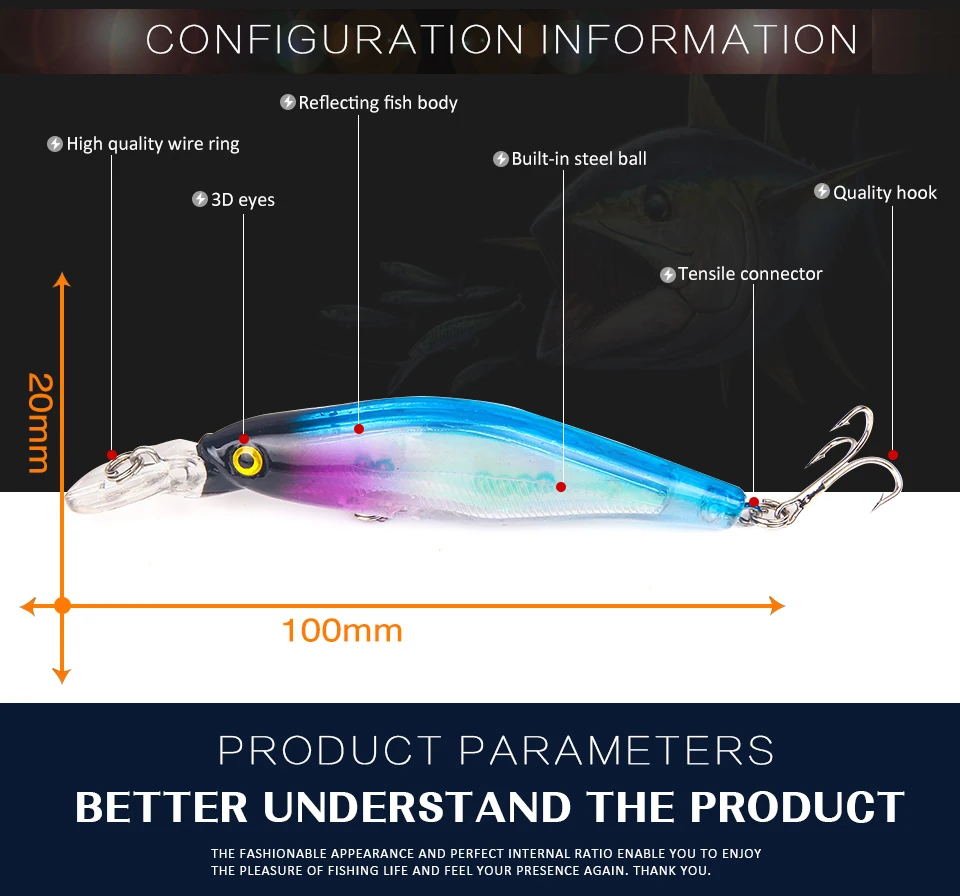 CONFIGURATION INFORMATION

Reflecting fish body

High quality wire ring

Built-in steel ball

3D eyes

Quality hook

Tensile connector

20mm

100mm

PRODUCT PARAMETERS

BETTER UNDERSTAND THE PRODUCT

THE FASHIONABLE APPEARANCE AND PERFECT INTERNAL RATIO ENABLE YOU TO ENJOY THE PLEASURE OF FISHING LIFE AND FEEL YOUR PRESENCE AGAIN. THANK YOU.